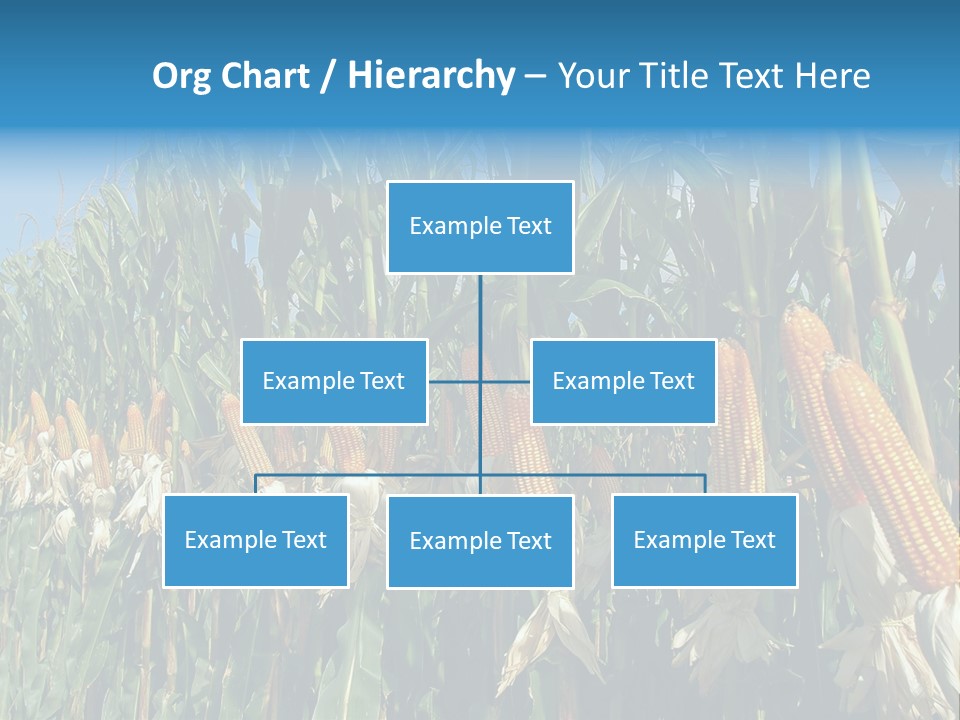 Org Chart / Hierarchy – Your Title Text Here

Example Text

Example Text

Example Text

Example Text

Example Text

Example Text